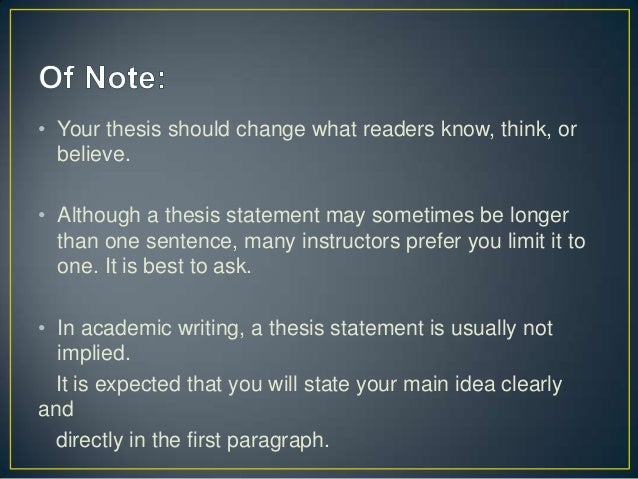 Of Note:

• Your thesis should change what readers know, think, or believe.

• Although a thesis statement may sometimes be longer than one sentence, many instructors prefer you limit it to one. It is best to ask.

• In academic writing, a thesis statement is usually not implied.
It is expected that you will state your main idea clearly and
directly in the first paragraph.